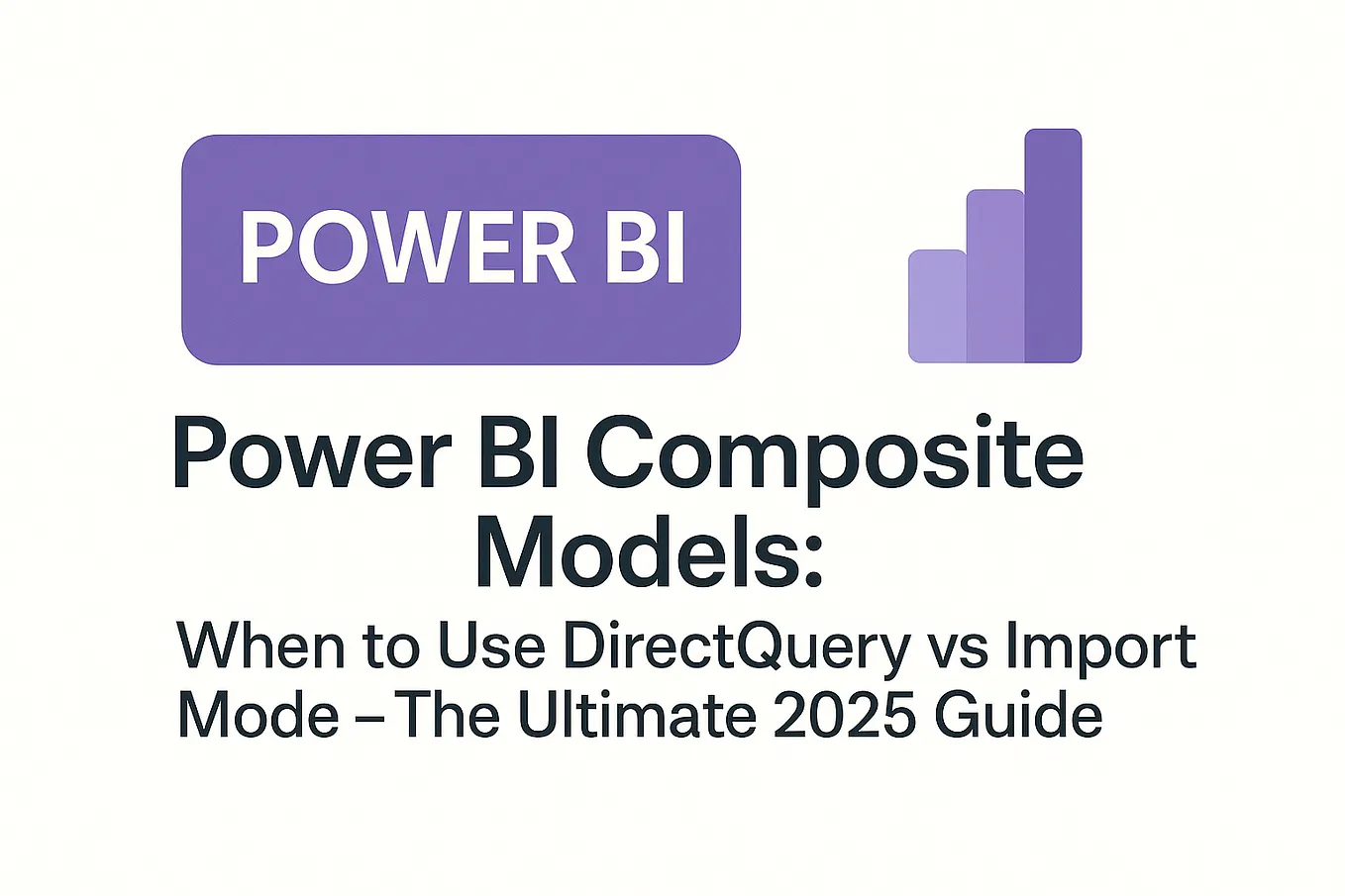 POWER BI

Power BI Composite Models:

When to Use DirectQuery vs Import Mode – The Ultimate 2025 Guide